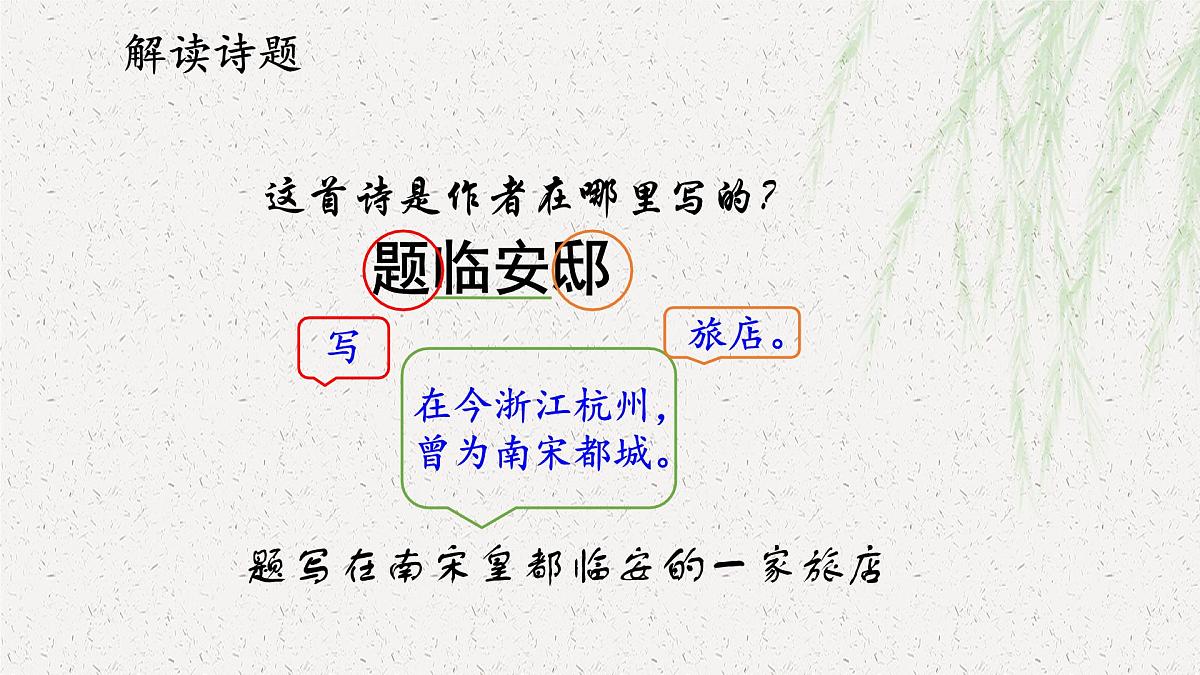 解读诗题

这首诗是作者在哪里写的？

题临安邸

写

旅店。

在今浙江杭州，曾为南宋都城。

题写在南宋皇都临安的一家旅店